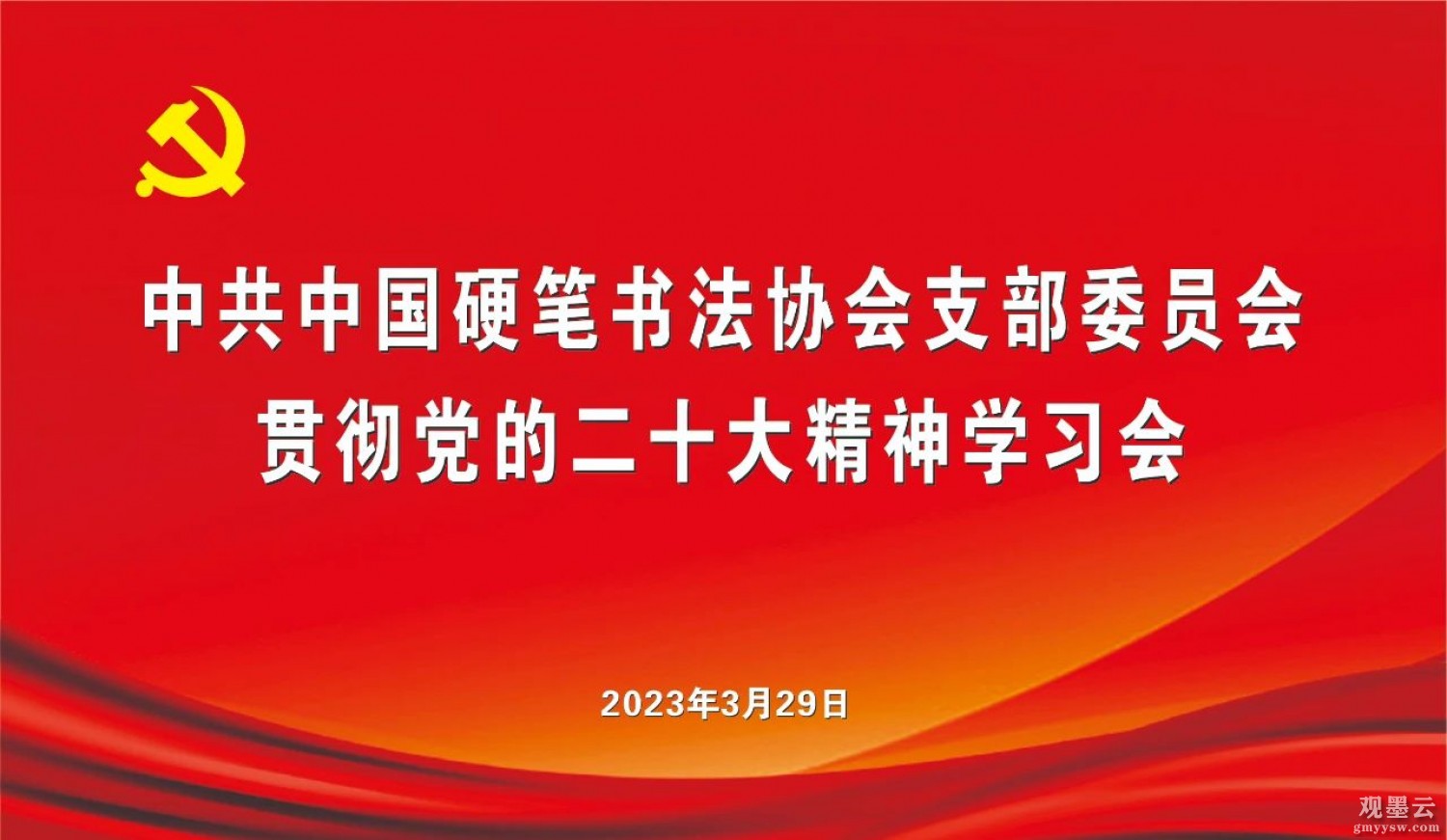 中共中国硬笔书法协会支部委员会
贯彻党的二十大精神学习会

2023年3月29日

观墨云
gmyysw.com